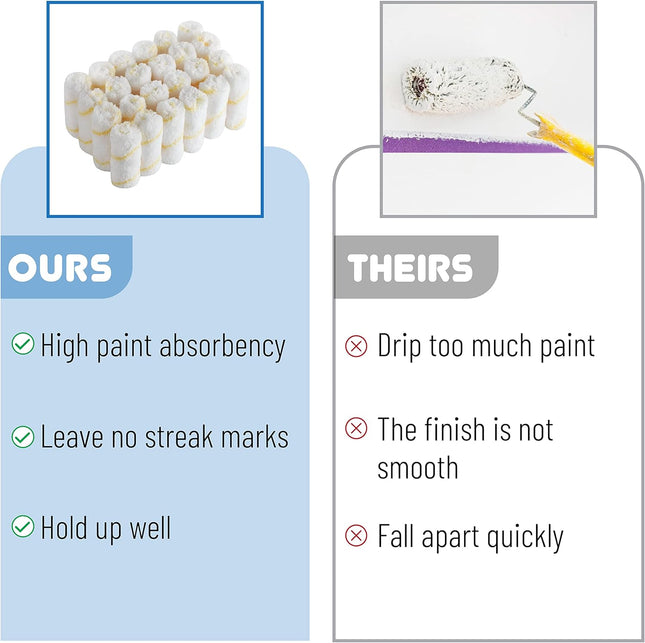 OURS

High paint absorbency

Leave no streak marks

Hold up well

THEIRS

Drip too much paint

The finish is not smooth

Fall apart quickly